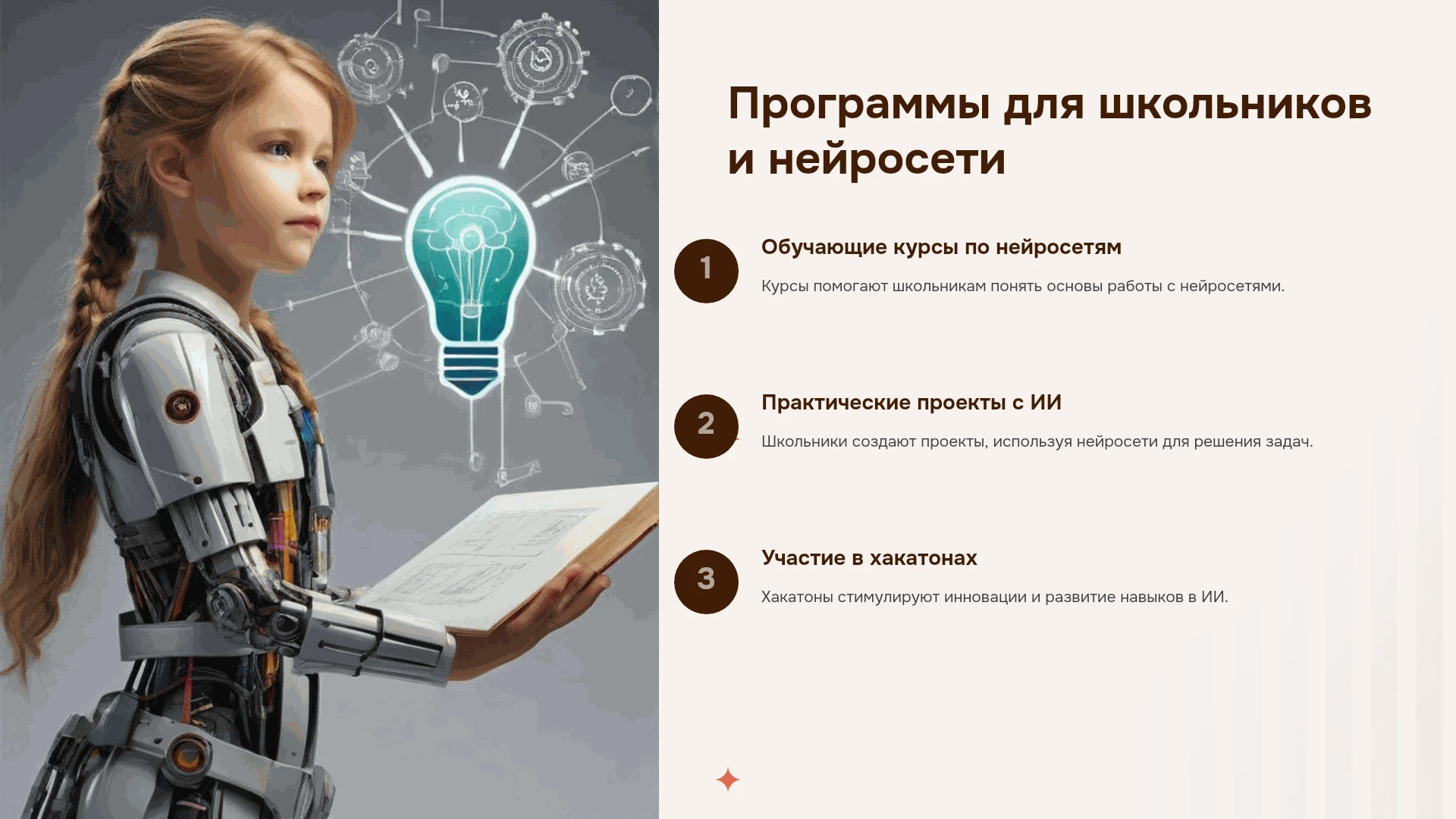 Программы для школьников и нейросети

1

Обучающие курсы по нейросетям

Курсы помогают школьникам понять основы работы с нейросетями.

2

Практические проекты с ИИ

Школьники создают проекты, используя нейросети для решения задач.

3

Участие в хакатонах

Хакатоны стимулируют инновации и развитие навыков в ИИ.